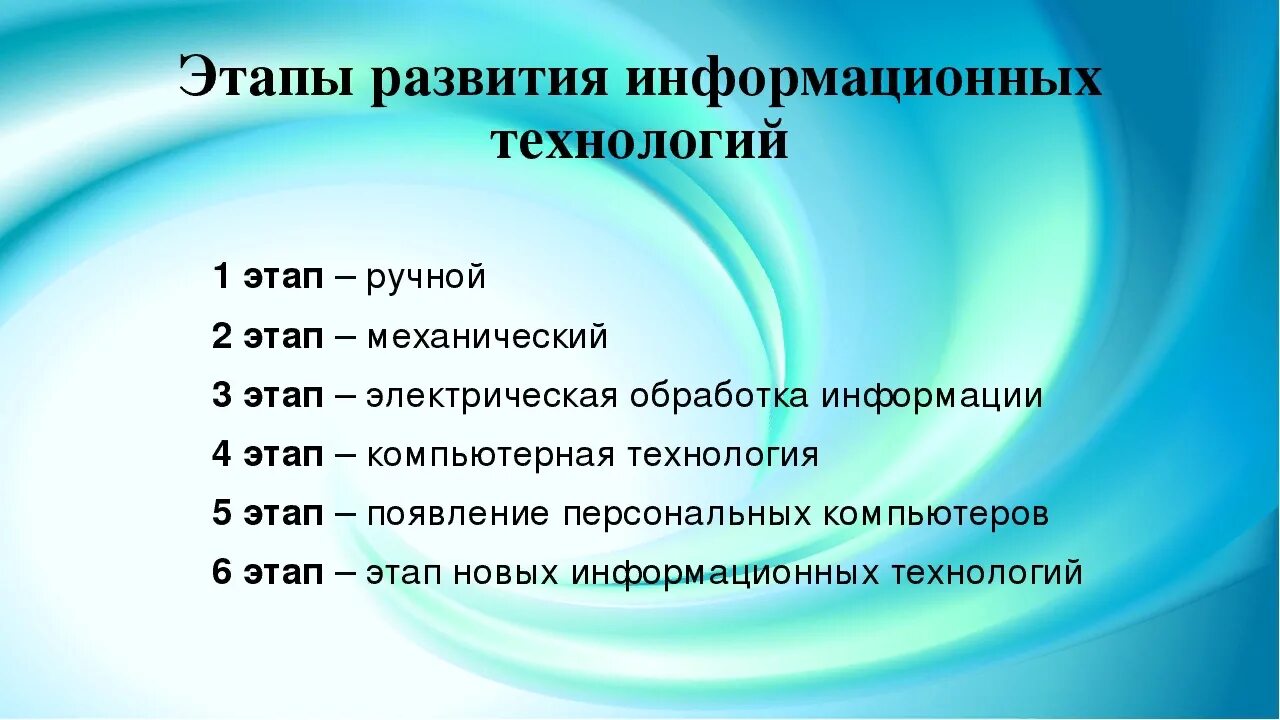 Этапы развития информационных технологий

1 этап – ручной
2 этап – механический
3 этап – электрическая обработка информации
4 этап – компьютерная технология
5 этап – появление персональных компьютеров
6 этап – этап новых информационных технологий